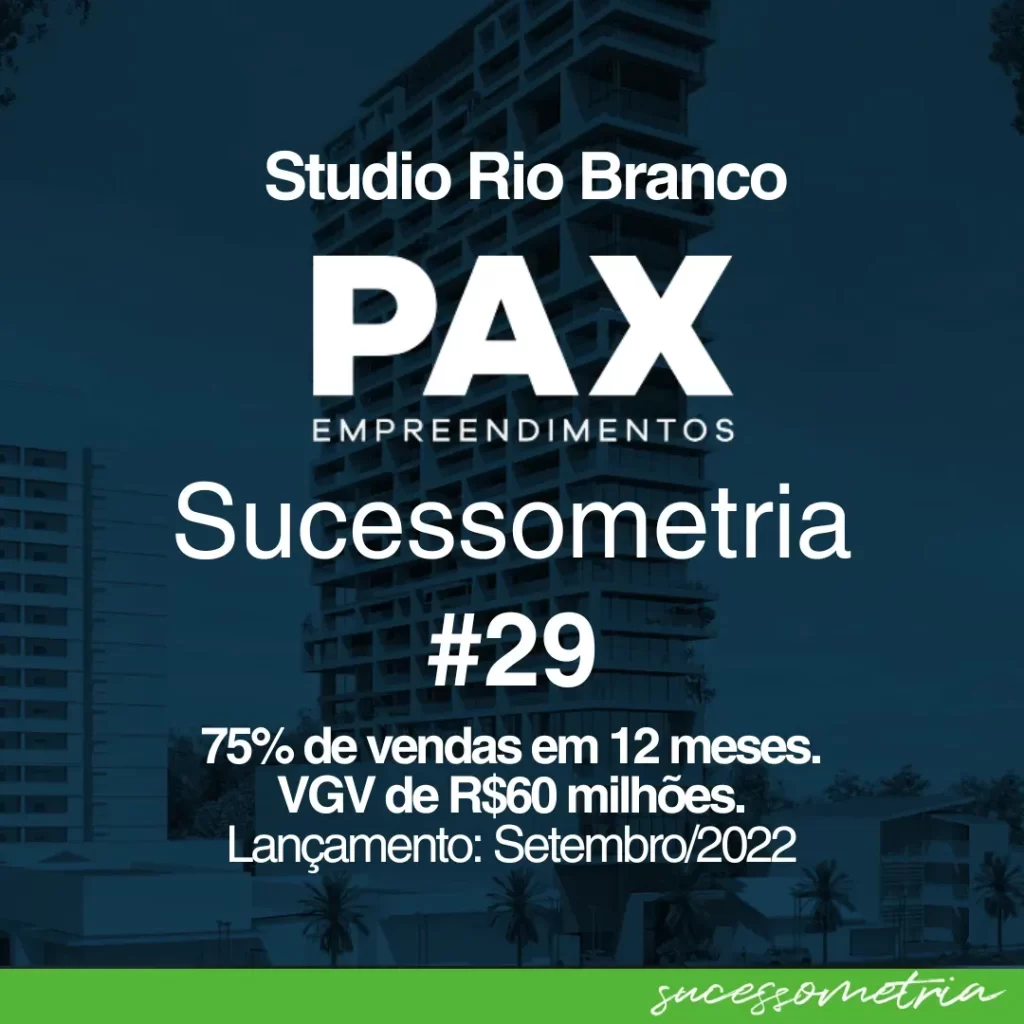 Studio Rio Branco

PAX
EMPREENDIMENTOS

Sucessometria
#29

75% de vendas em 12 meses.
VGV de R$60 milhões.
Lançamento: Setembro/2022

sucessometria